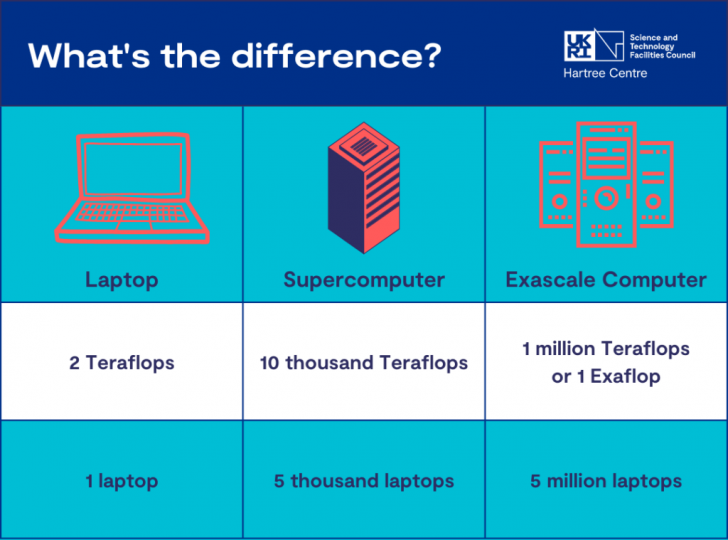 What's the difference?

UKRI Science and Technology Facilities Council
Hartree Centre

| Laptop | Supercomputer | Exascale Computer |
|---|---|---|
| 2 Teraflops | 10 thousand Teraflops | 1 million Teraflops or 1 Exaflop |
| 1 laptop | 5 thousand laptops | 5 million laptops |